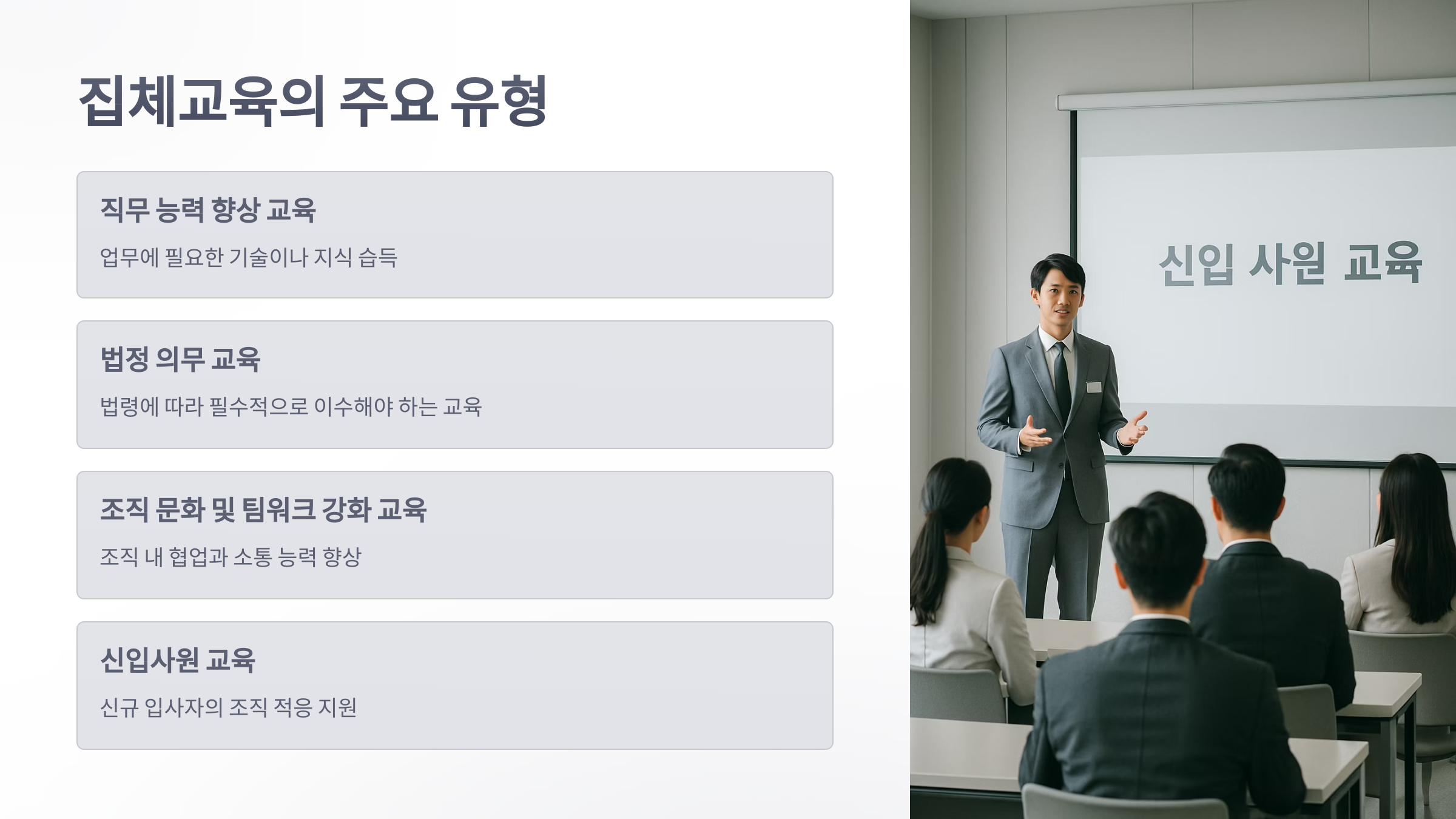 집체교육의 주요 유형

직무 능력 향상 교육

업무에 필요한 기술이나 지식 습득

법정 의무 교육

법령에 따라 필수적으로 이수해야 하는 교육

조직 문화 및 팀워크 강화 교육

조직 내 협업과 소통 능력 향상

신입사원 교육

신규 입사자의 조직 적응 지원

신입 사원 교육